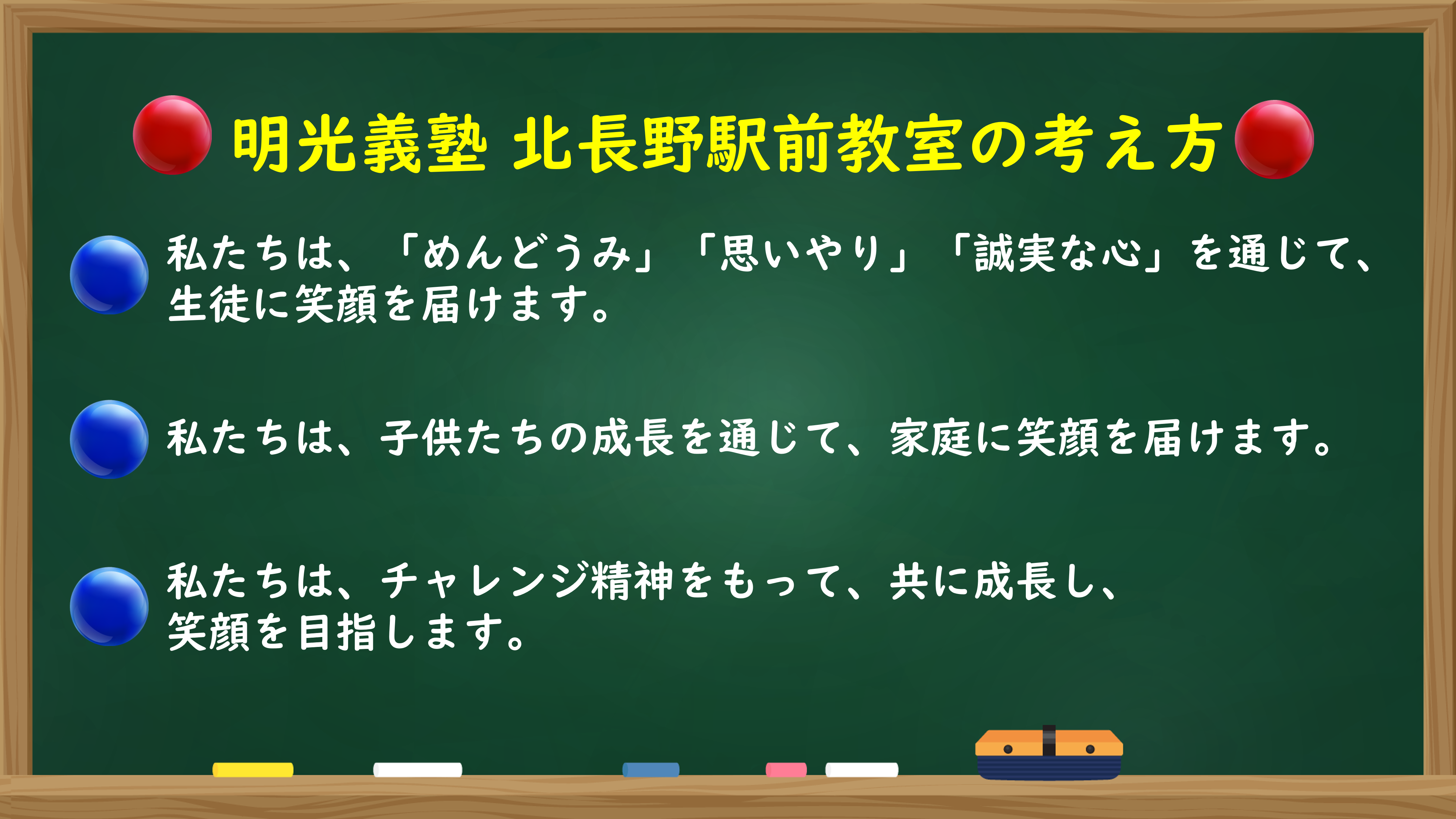 明光義塾 北長野駅前教室の考え方

私たちは、「めんどうみ」「思いやり」「誠実な心」を通じて、生徒に笑顔を届けます。

私たちは、子供たちの成長を通じて、家庭に笑顔を届けます。

私たちは、チャレンジ精神をもって、共に成長し、笑顔を目指します。